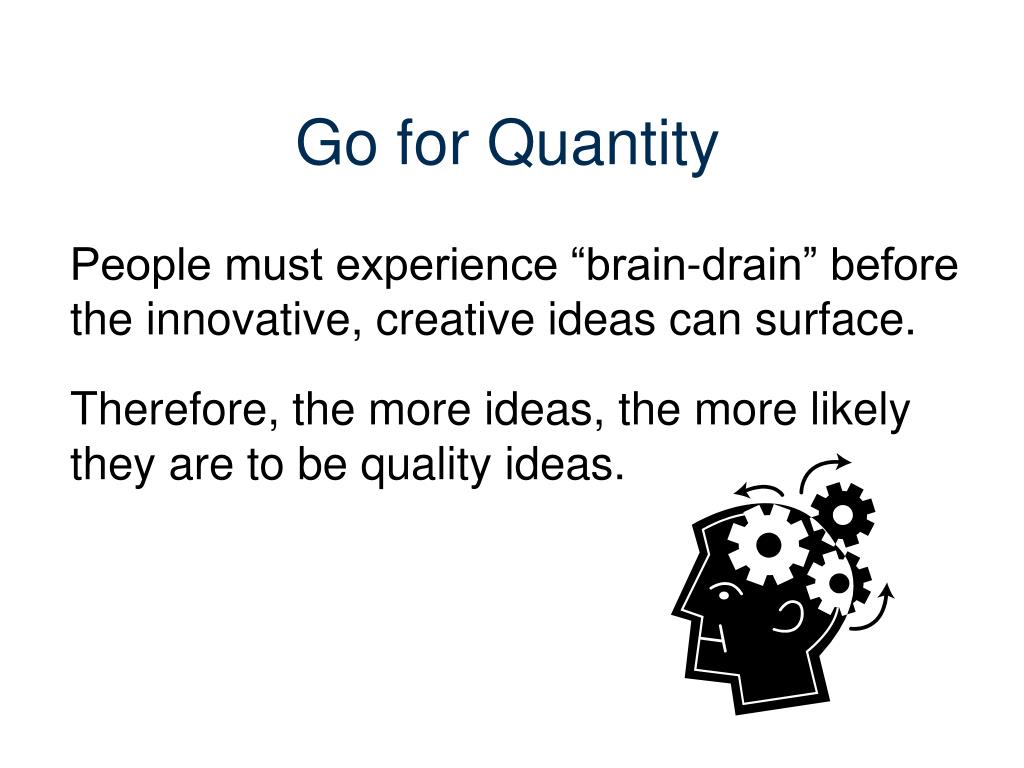 Go for Quantity

People must experience “brain-drain” before the innovative, creative ideas can surface.

Therefore, the more ideas, the more likely they are to be quality ideas.